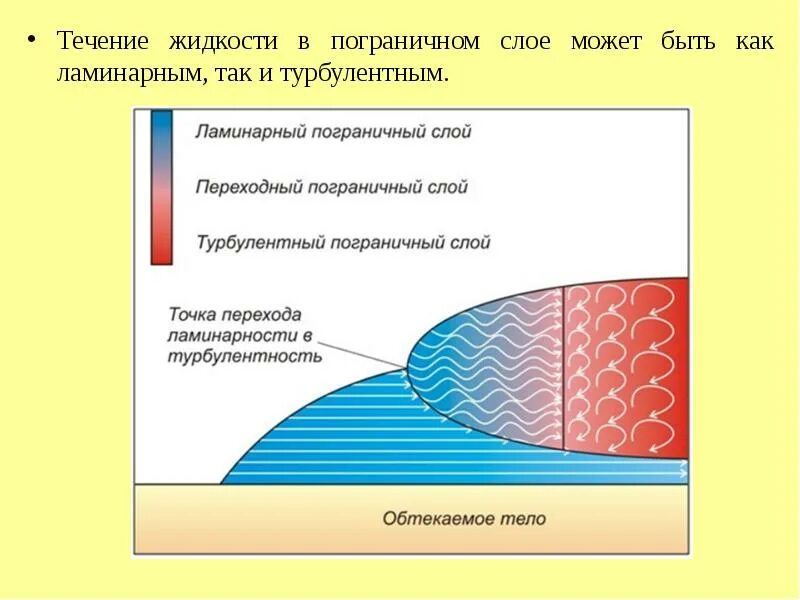 • Течение жидкости в пограничном слое может быть как ламинарным, так и турбулентным.

Ламинарный пограничный слой

Переходный пограничный слой

Турбулентный пограничный слой

Точка перехода ламинарности в турбулентность

Обтекаемое тело